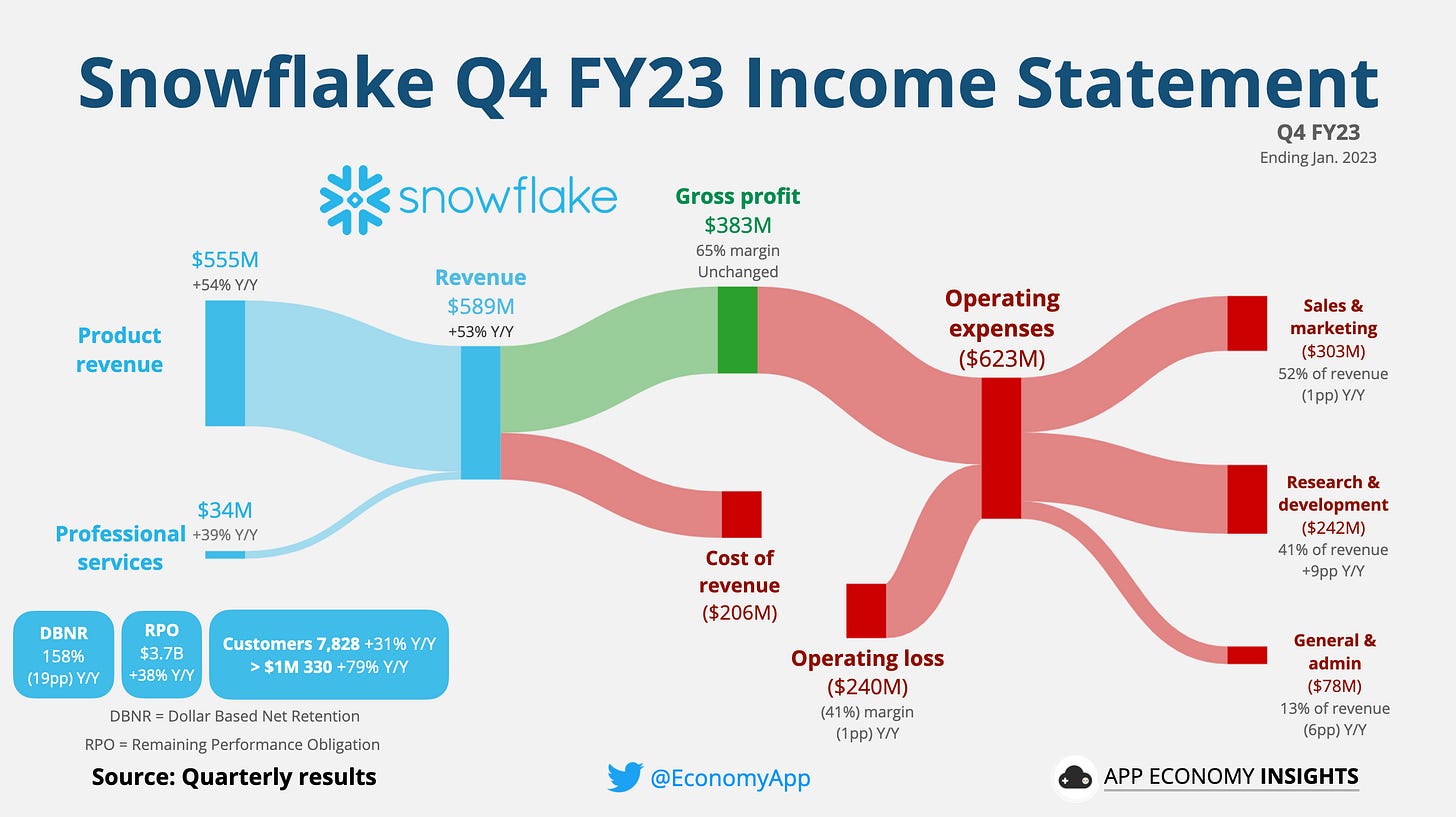 Snowflake Q4 FY23 Income Statement

Q4 FY23
Ending Jan. 2023

snowflake

$555M
+54% Y/Y

Product revenue

$34M
+39% Y/Y

Professional services

Revenue
$589M
+53% Y/Y

Gross profit
$383M
65% margin
Unchanged

Cost of revenue
($206M)

Operating expenses
($623M)

Operating loss
($240M)
(41%) margin
(1pp) Y/Y

Sales & marketing
($303M)
52% of revenue
(1pp) Y/Y

Research & development
($242M)
41% of revenue
+9pp Y/Y

General & admin
($78M)
13% of revenue
(6pp) Y/Y

DBNR
158%
(19pp) Y/Y

RPO
$3.7B
+38% Y/Y

Customers 7,828 +31% Y/Y
> $1M 330 +79% Y/Y

DBNR = Dollar Based Net Retention

RPO = Remaining Performance Obligation

Source: Quarterly results

@EconomyApp

APP ECONOMY INSIGHTS